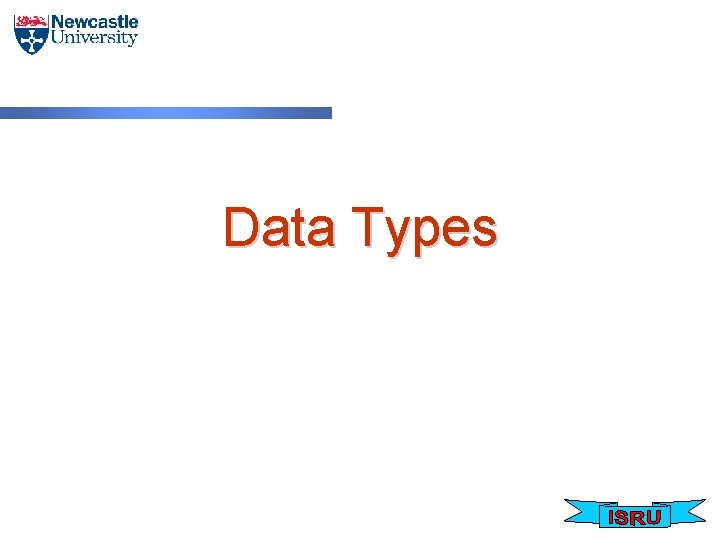 Newcastle
University

Data Types

ISRU